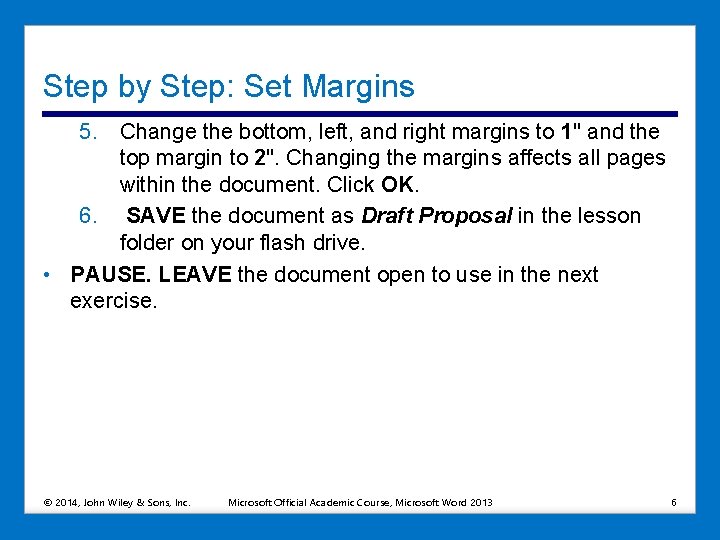 Step by Step: Set Margins

5. Change the bottom, left, and right margins to 1" and the top margin to 2". Changing the margins affects all pages within the document. Click OK.

6. SAVE the document as Draft Proposal in the lesson folder on your flash drive.

• PAUSE. LEAVE the document open to use in the next exercise.

© 2014, John Wiley & Sons, Inc. Microsoft Official Academic Course, Microsoft Word 2013 6